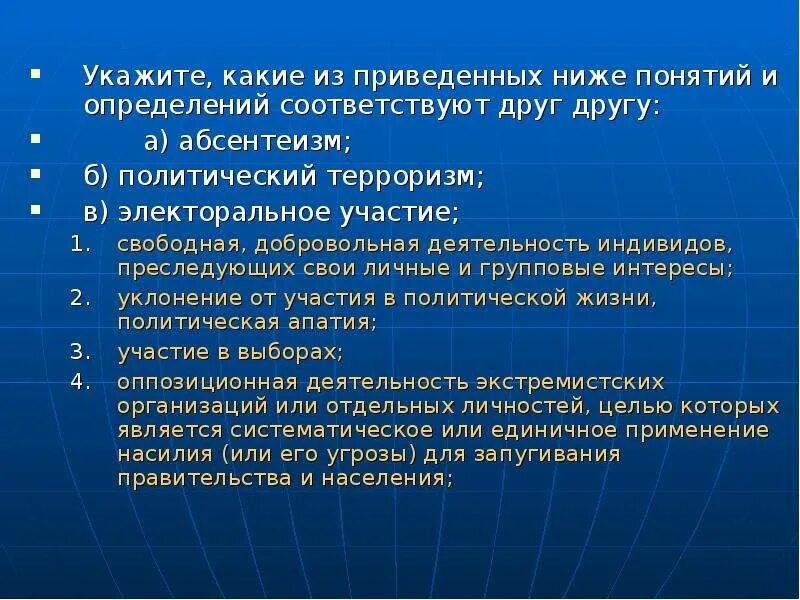 Укажите, какие из приведенных ниже понятий и определений соответствуют друг другу:

а) абсентеизм;

б) политический терроризм;

в) электоральное участие;

1. свободная, добровольная деятельность индивидов, преследующих свои личные и групповые интересы;
2. уклонение от участия в политической жизни, политическая апатия;
3. участие в выборах;
4. оппозиционная деятельность экстремистских организаций или отдельных личностей, целью которых является систематическое или единичное применение насилия (или его угрозы) для запугивания правительства и населения;